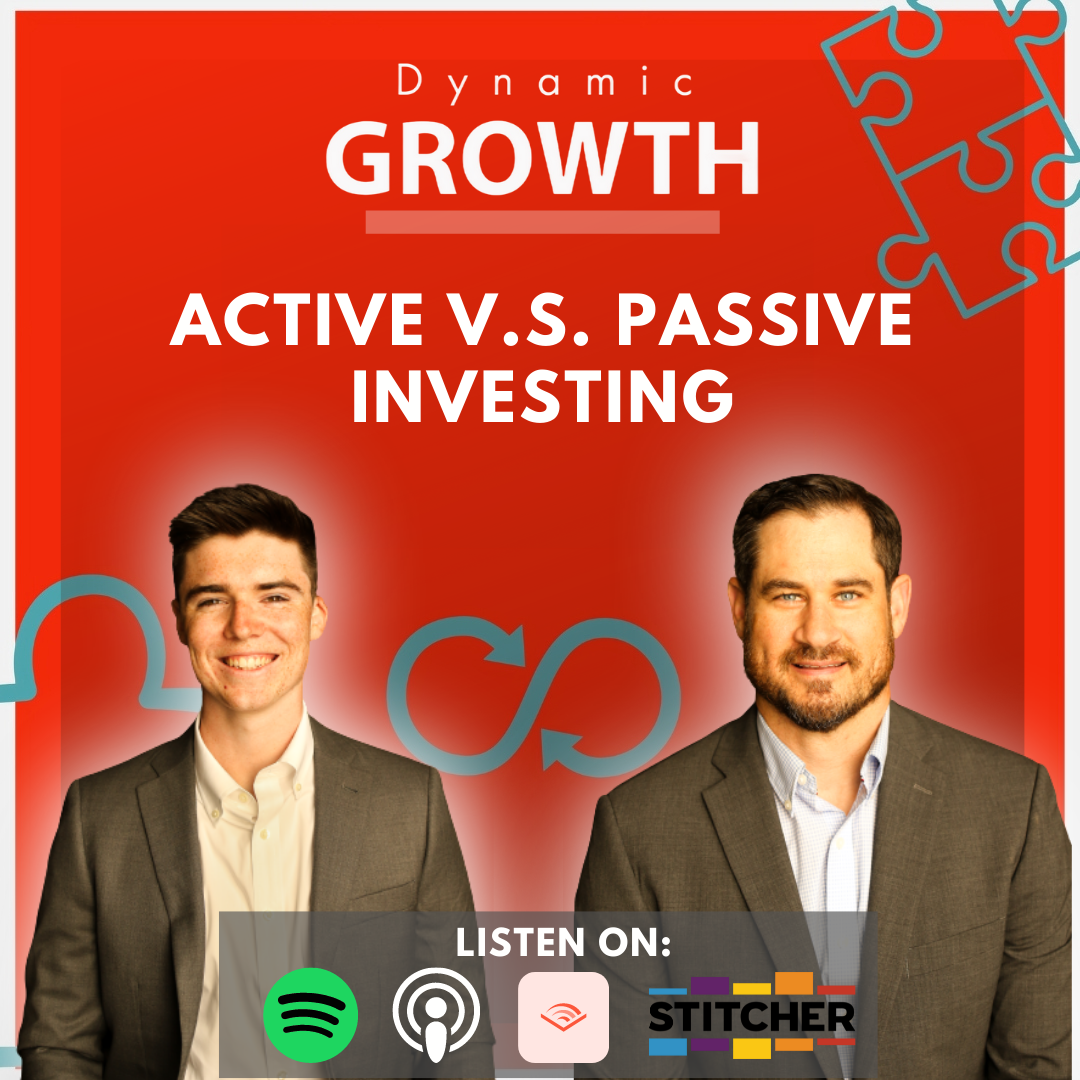 Dynamic
GROWTH

ACTIVE V.S. PASSIVE INVESTING

LISTEN ON:

STITCHER